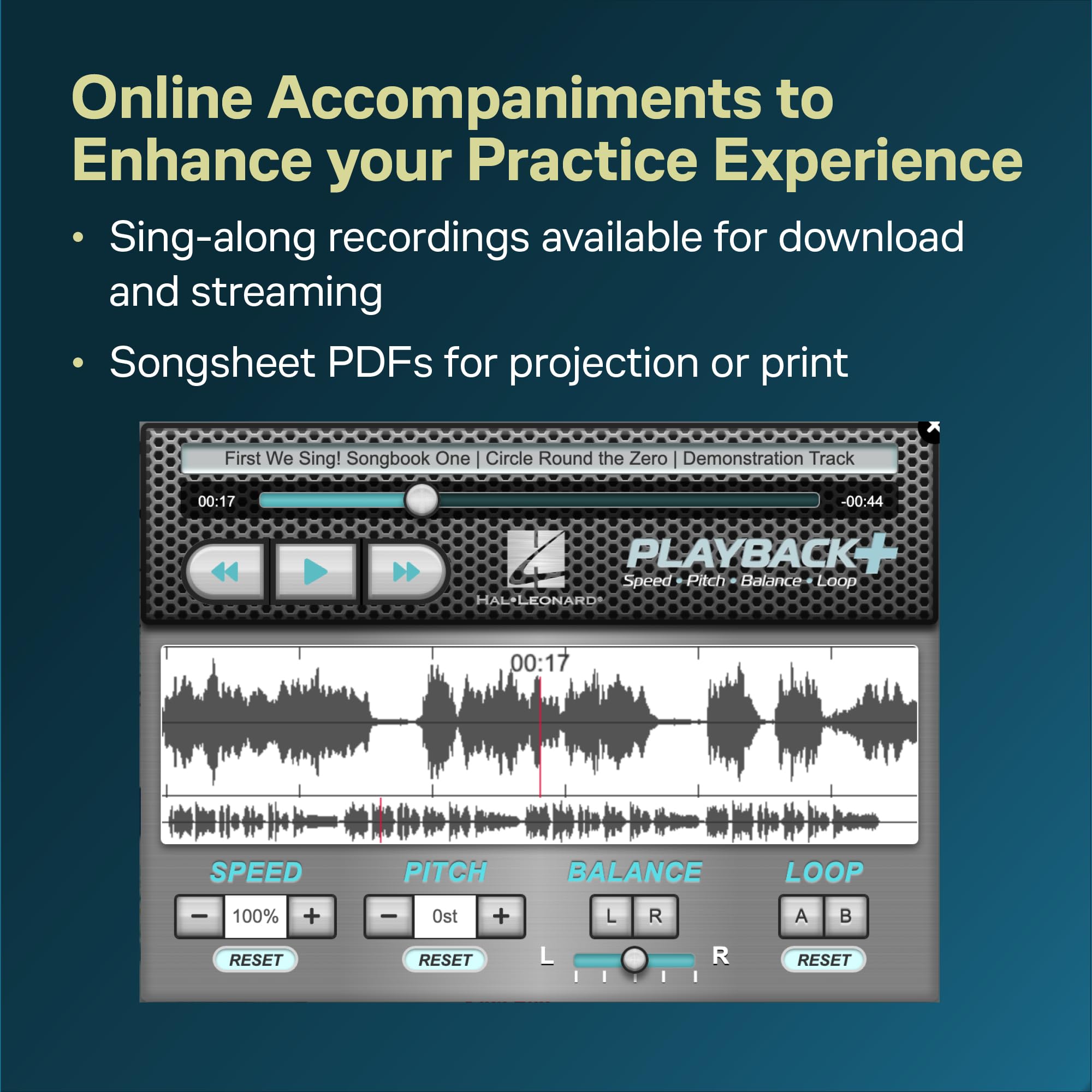 Online Accompaniments to Enhance your Practice Experience

• Sing-along recordings available for download and streaming

• Songsheet PDFs for projection or print

First We Sing! Songbook One | Circle Round the Zero | Demonstration Track

00:17

-00:44

HAL•LEONARD®

PLAYBACK+

Speed • Pitch • Balance • Loop

00:17

SPEED

−

100%

+

RESET

PITCH

−

0st

+

RESET

BALANCE

L

R

L

R

LOOP

A

B

RESET